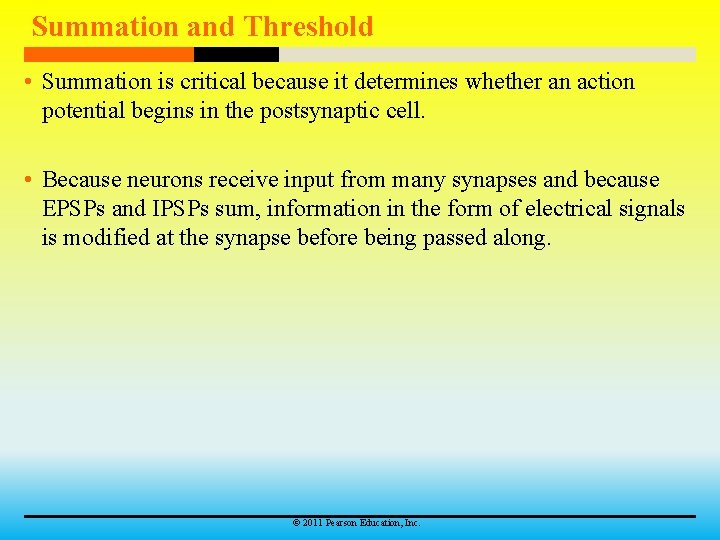 Summation and Threshold

• Summation is critical because it determines whether an action potential begins in the postsynaptic cell.

• Because neurons receive input from many synapses and because EPSPs and IPSPs sum, information in the form of electrical signals is modified at the synapse before being passed along.

© 2011 Pearson Education, Inc.